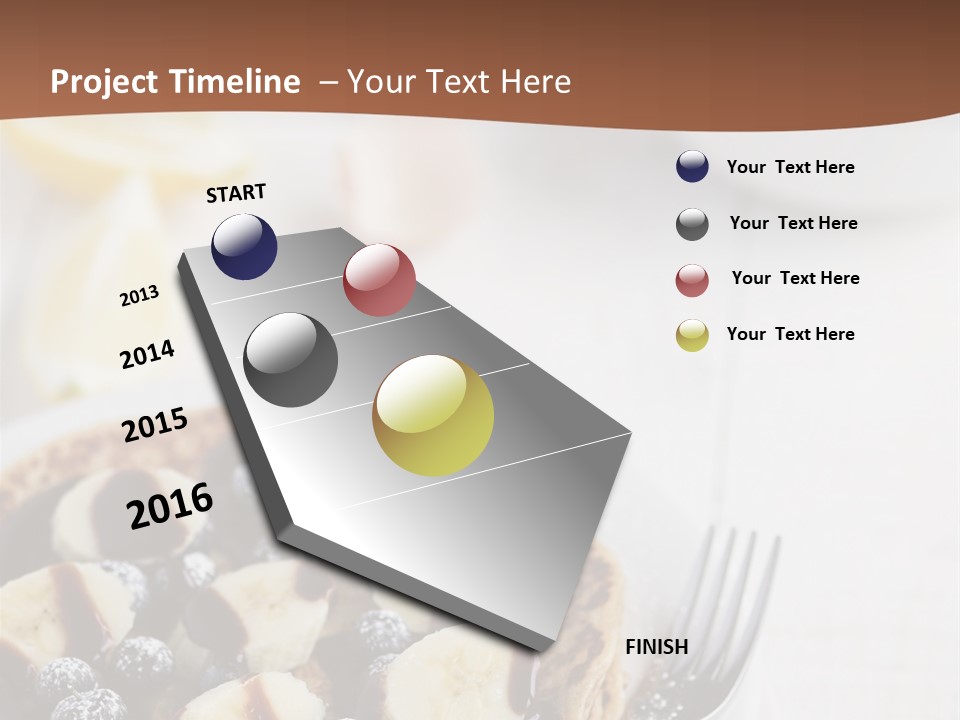 Project Timeline – Your Text Here

START

2013

2014

2015

2016

FINISH

Your Text Here

Your Text Here

Your Text Here

Your Text Here